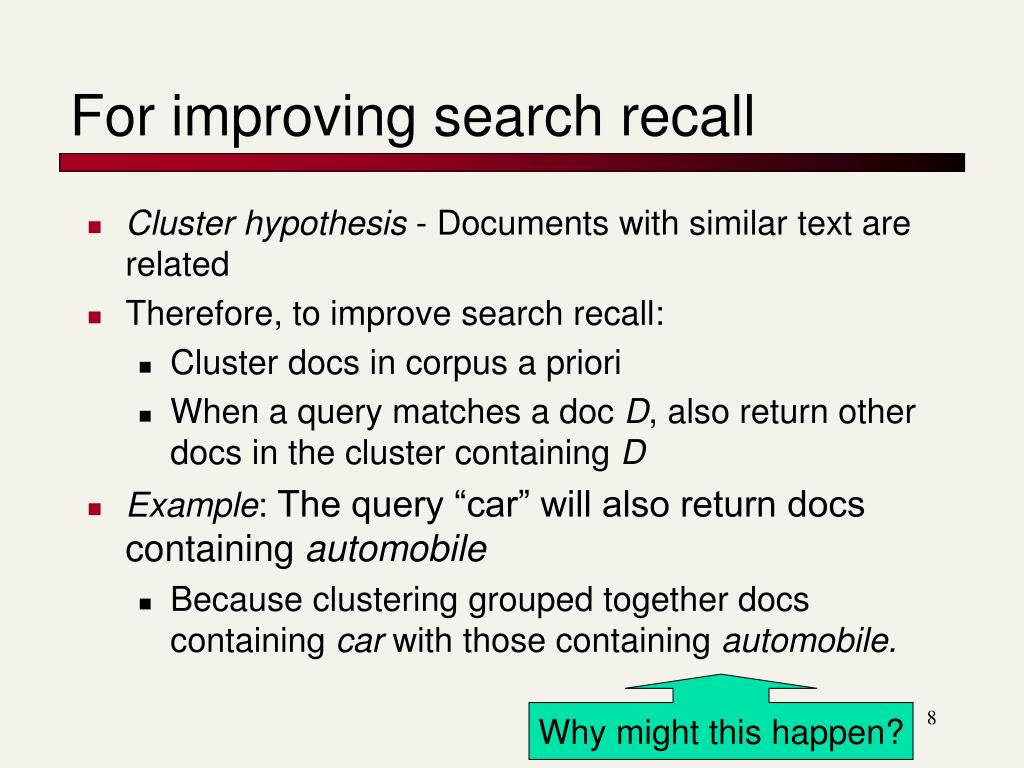 For improving search recall

- Cluster hypothesis - Documents with similar text are related
- Therefore, to improve search recall:
  - Cluster docs in corpus a priori
  - When a query matches a doc D, also return other docs in the cluster containing D
- Example: The query “car” will also return docs containing automobile
  - Because clustering grouped together docs containing car with those containing automobile.

Why might this happen?

8